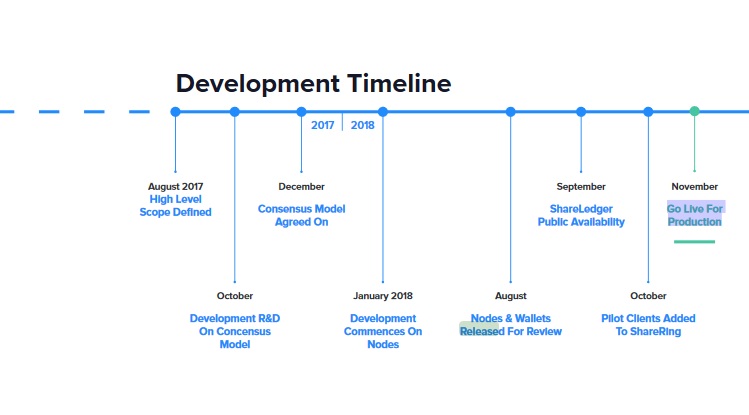 Development Timeline

2017 | 2018

August 2017
High Level Scope Defined

October
Development R&D On Concensus Model

December
Consensus Model Agreed On

January 2018
Development Commences On Nodes

August
Nodes & Wallets Released For Review

September
ShareLedger Public Availability

October
Pilot Clients Added To ShareRing

November
Go Live For Production